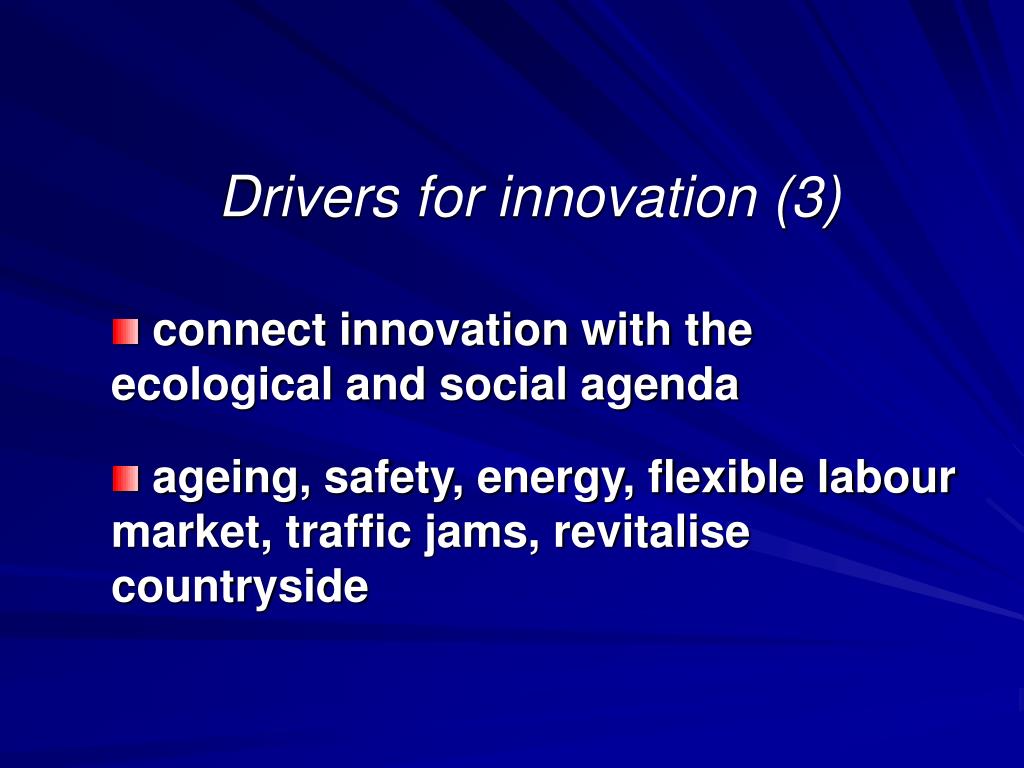 Drivers for innovation (3)

connect innovation with the ecological and social agenda

ageing, safety, energy, flexible labour market, traffic jams, revitalise countryside